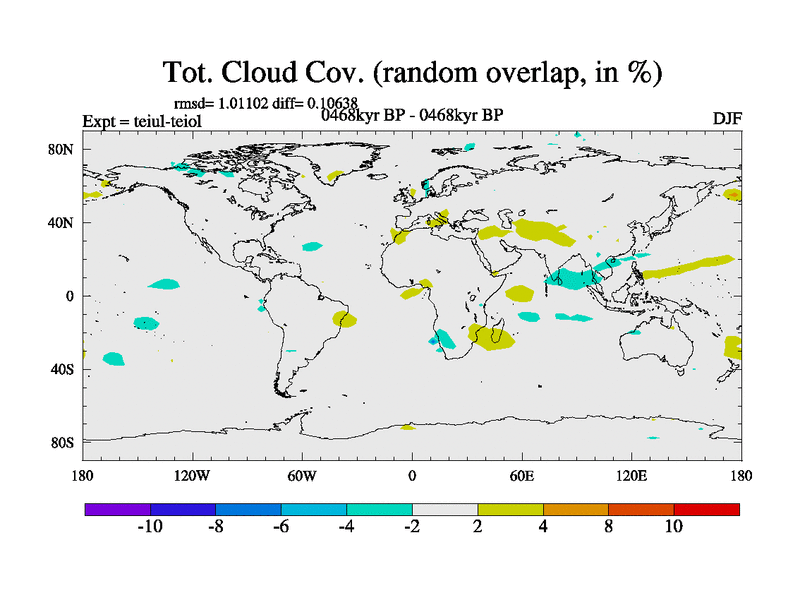 Tot. Cloud Cov. (random overlap, in %)

rmsd= 1.01102 diff= 0.10638

Expt = teiul-teiol

0468kyr BP - 0468kyr BP

DJF

80N
40N
0
40S
80S

180
120W
60W
0
60E
120E
180

-10
-8
-6
-4
-2
2
4
8
10